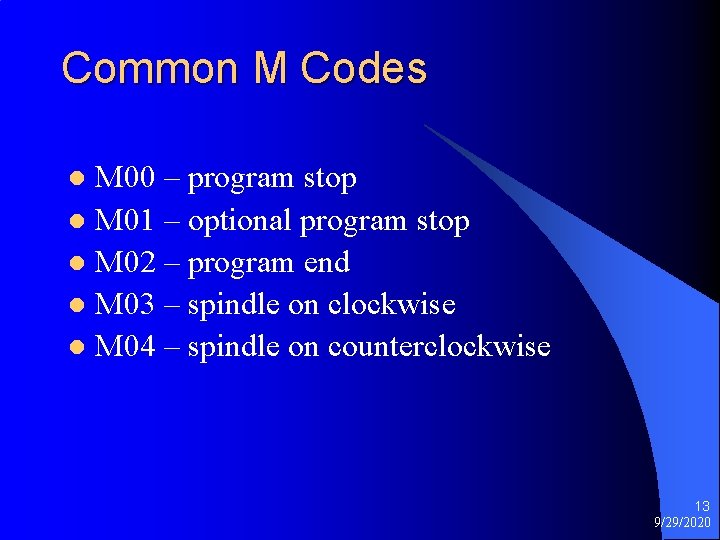 Common M Codes

- M00 – program stop
- M01 – optional program stop
- M02 – program end
- M03 – spindle on clockwise
- M04 – spindle on counterclockwise

13
9/29/2020